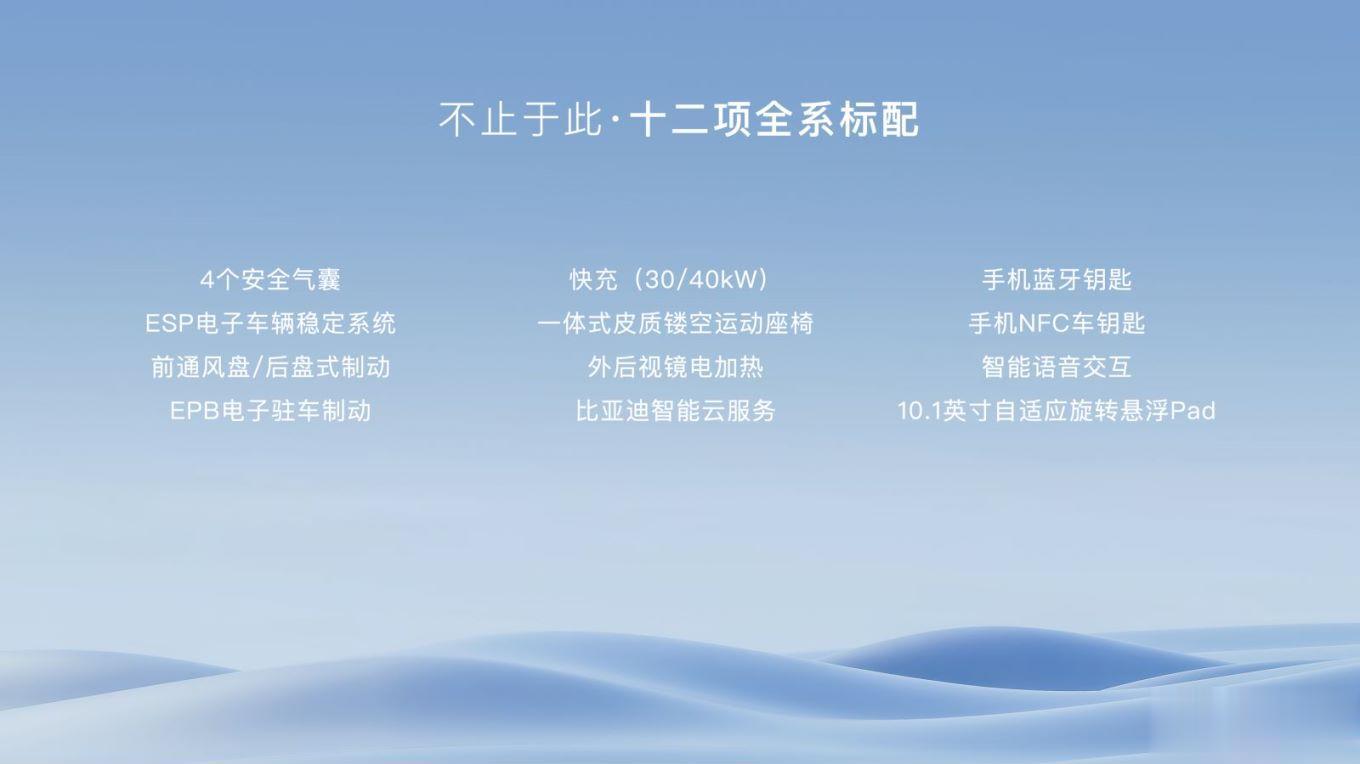 不止于此·十二项全系标配

4个安全气囊
ESP电子车辆稳定系统
前通风盘/后盘式制动
EPB电子驻车制动

快充（30/40kW）
一体式皮质镂空运动座椅
外后视镜电加热
比亚迪智能云服务

手机蓝牙钥匙
手机NFC车钥匙
智能语音交互
10.1英寸自适应旋转悬浮Pad